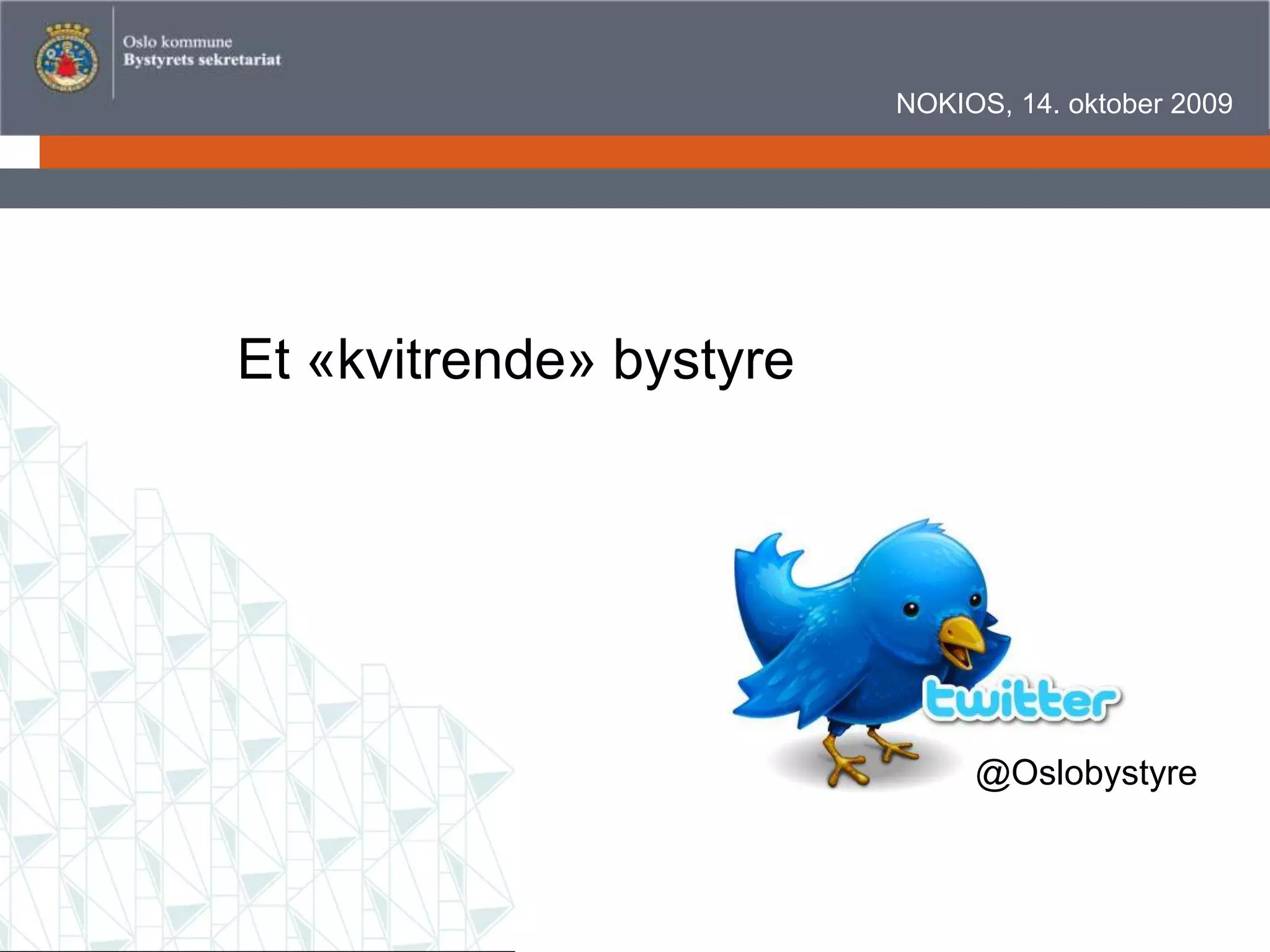 Oslo kommune
Bystyrets sekretariat

NOKIOS, 14. oktober 2009

Et «kvitrende» bystyre

twitter

@Oslobystyre